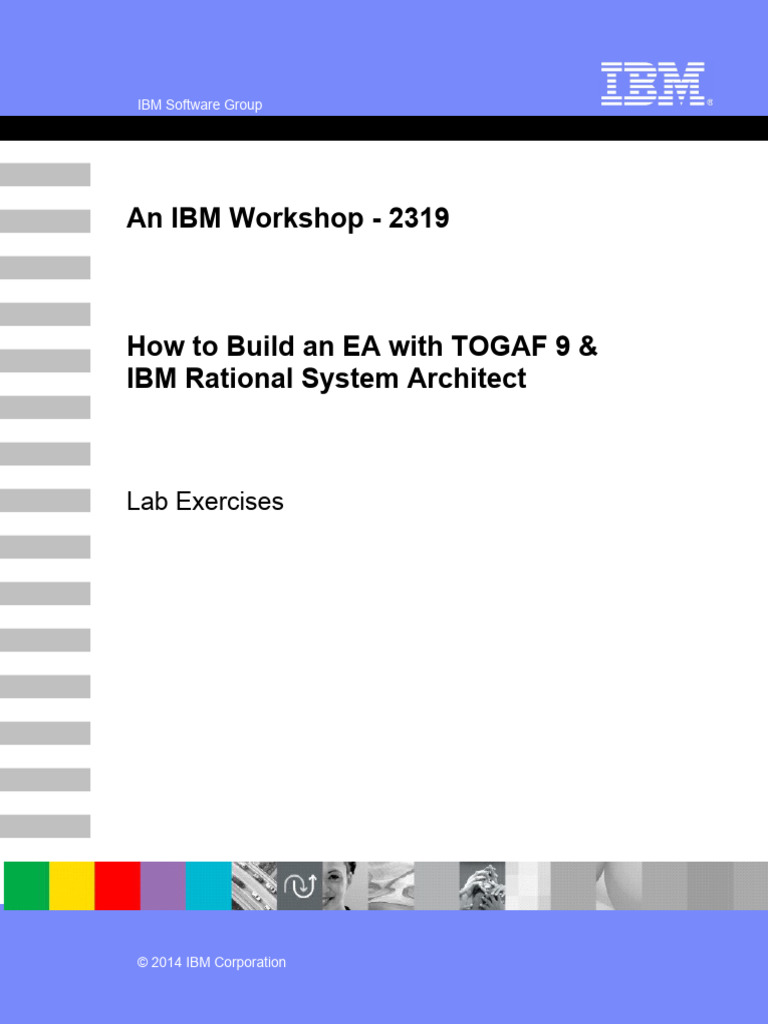 IBM Software Group

IBM®

An IBM Workshop - 2319

How to Build an EA with TOGAF 9 & IBM Rational System Architect

Lab Exercises

© 2014 IBM Corporation